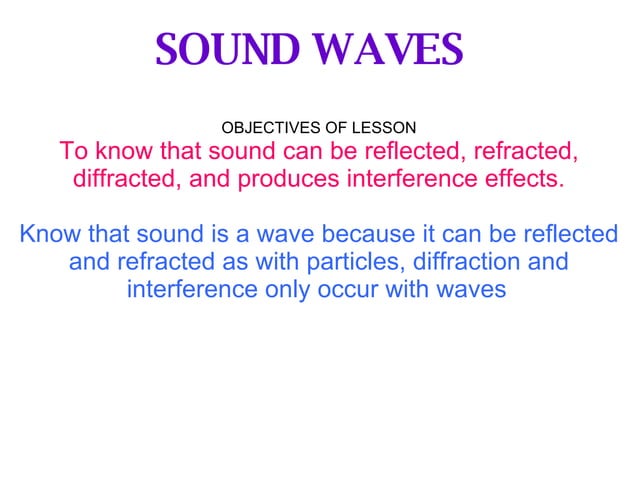 SOUND WAVES

OBJECTIVES OF LESSON
To know that sound can be reflected, refracted, diffracted, and produces interference effects.

Know that sound is a wave because it can be reflected and refracted as with particles, diffraction and interference only occur with waves